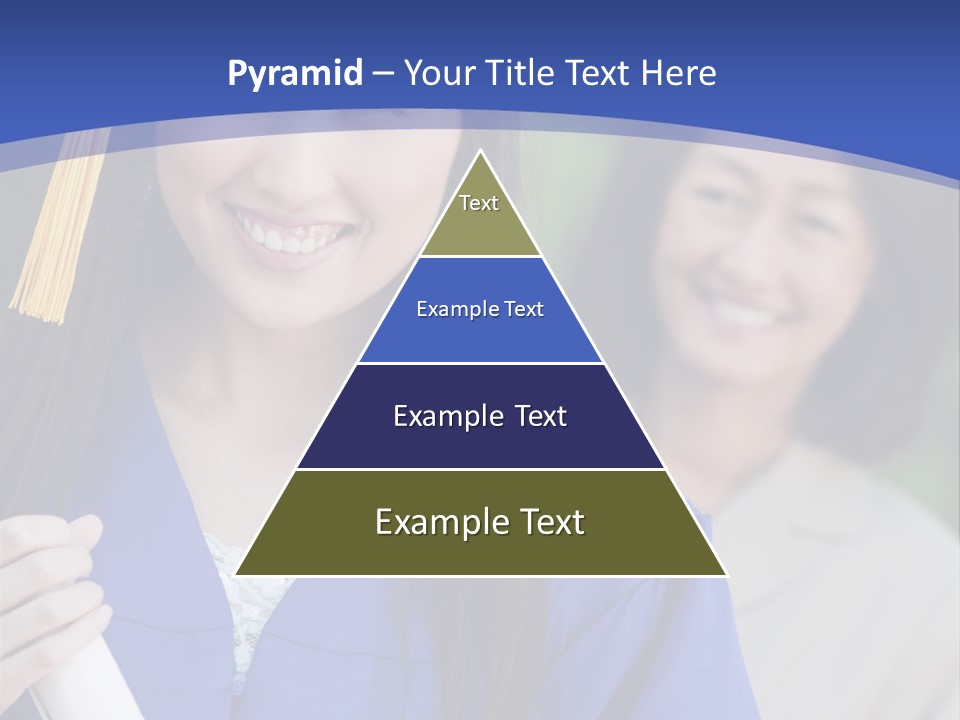 Pyramid – Your Title Text Here

Text

Example Text

Example Text

Example Text